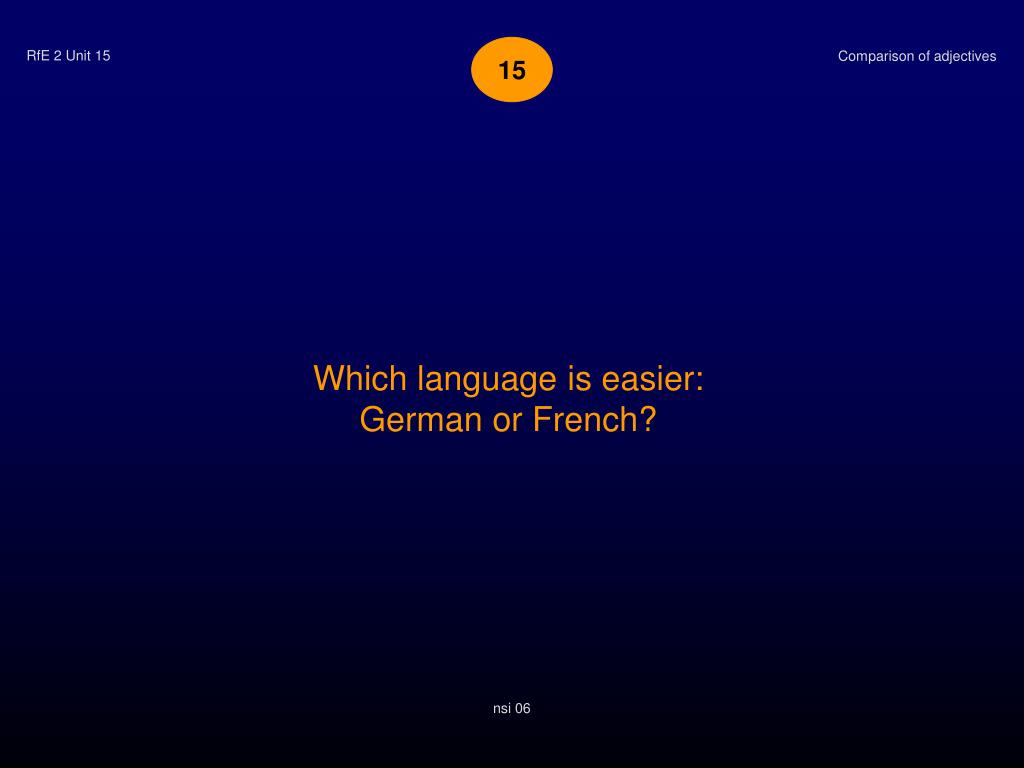 RfE 2 Unit 15

15

Comparison of adjectives

Which language is easier:
German or French?

nsi 06